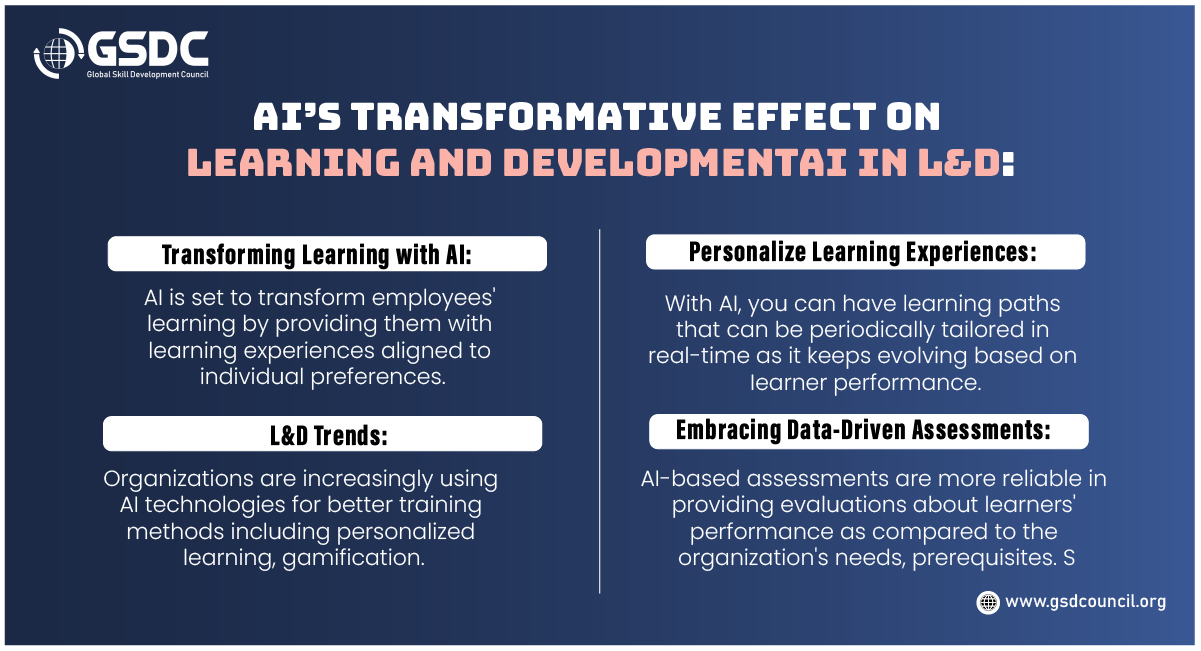 GSDC
Global Skill Development Council

AI'S TRANSFORMATIVE EFFECT ON LEARNING AND DEVELOPMENTAI IN L&D:

Transforming Learning with AI:

AI is set to transform employees' learning by providing them with learning experiences aligned to individual preferences.

L&D Trends:

Organizations are increasingly using AI technologies for better training methods including personalized learning, gamification.

Personalize Learning Experiences:

With AI, you can have learning paths that can be periodically tailored in real-time as it keeps evolving based on learner performance.

Embracing Data-Driven Assessments:

AI-based assessments are more reliable in providing evaluations about learners' performance as compared to the organization's needs, prerequisites. S

www.gsdcouncil.org